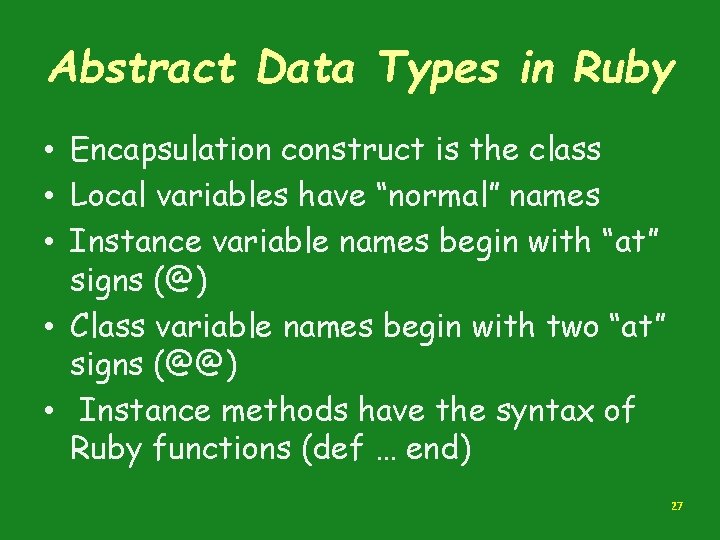 Abstract Data Types in Ruby

• Encapsulation construct is the class
• Local variables have “normal” names
• Instance variable names begin with “at” signs (@)
• Class variable names begin with two “at” signs (@@)
• Instance methods have the syntax of Ruby functions (def … end)

27